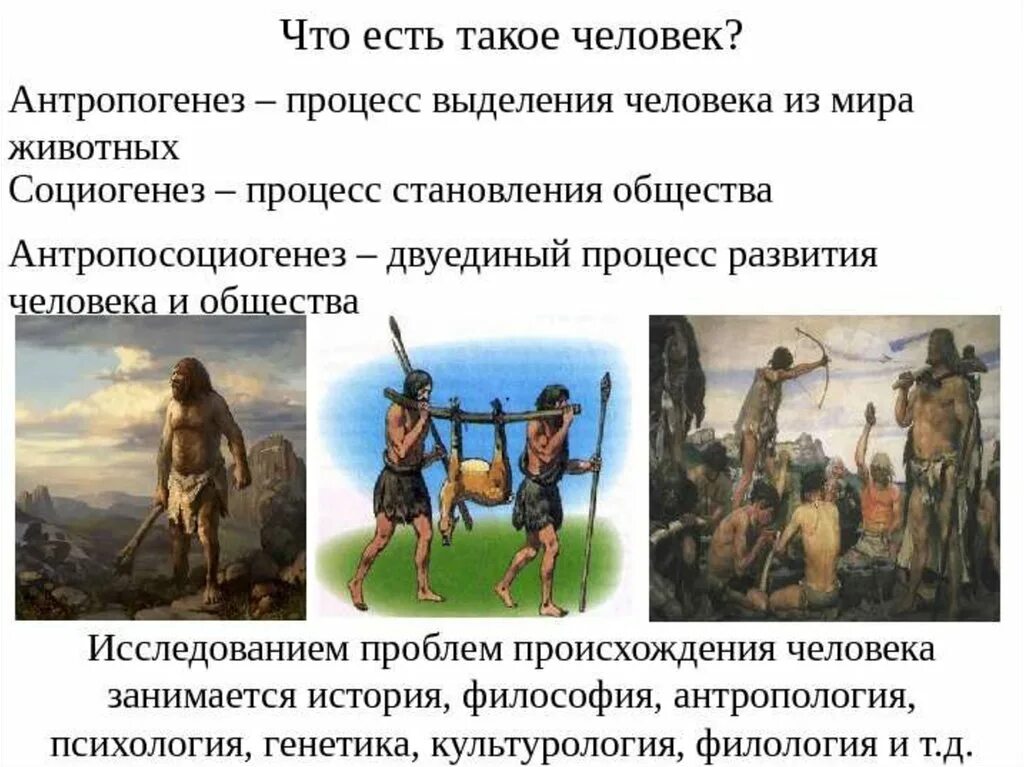 Что есть такое человек?

Антропогенез – процесс выделения человека из мира животных

Социогенез – процесс становления общества

Антропосоциогенез – двуединый процесс развития человека и общества

Исследованием проблем происхождения человека занимается история, философия, антропология, психология, генетика, культурология, филология и т.д.